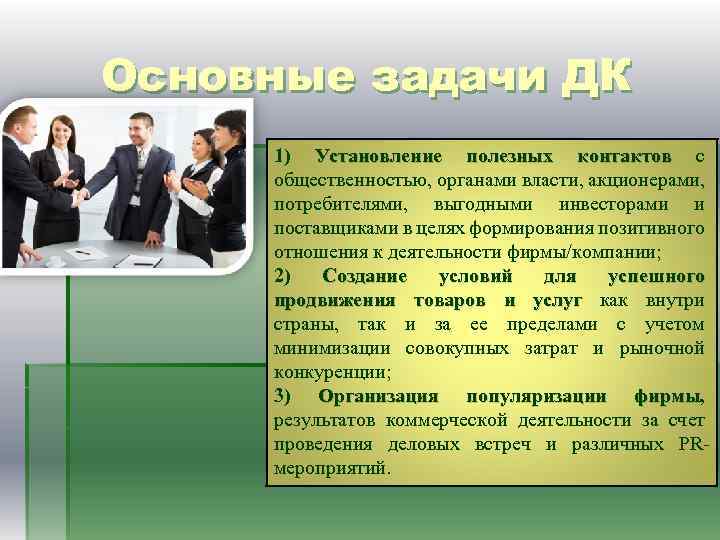 Основные задачи ДК

1) Установление полезных контактов с общественностью, органами власти, акционерами, потребителями, выгодными инвесторами и поставщиками в целях формирования позитивного отношения к деятельности фирмы/компании;
2) Создание условий для успешного продвижения товаров и услуг как внутри страны, так и за ее пределами с учетом минимизации совокупных затрат и рыночной конкуренции;
3) Организация популяризации фирмы, результатов коммерческой деятельности за счет проведения деловых встреч и различных PR-мероприятий.